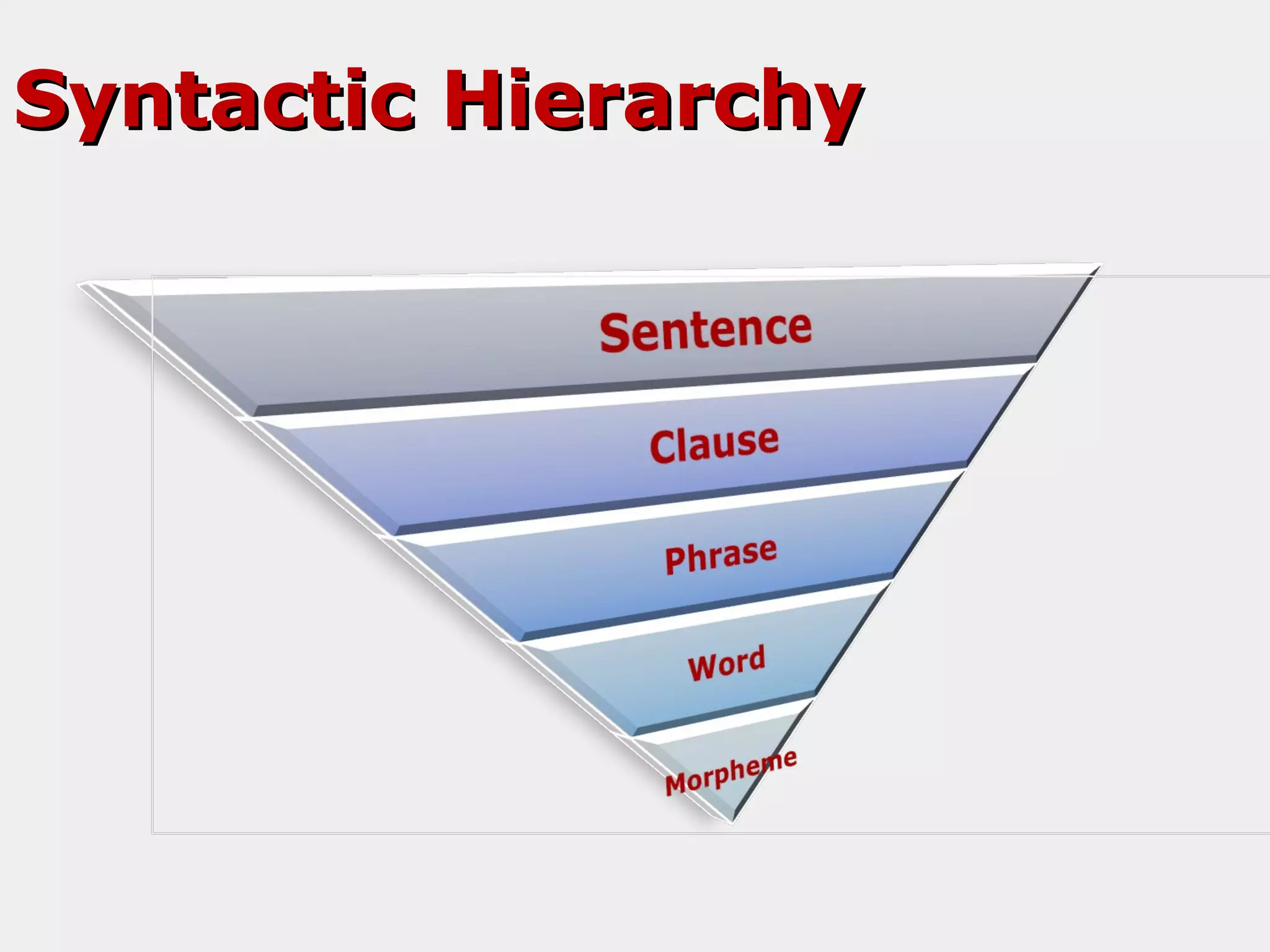 Syntactic Hierarchy

Sentence

Clause

Phrase

Word

Morpheme